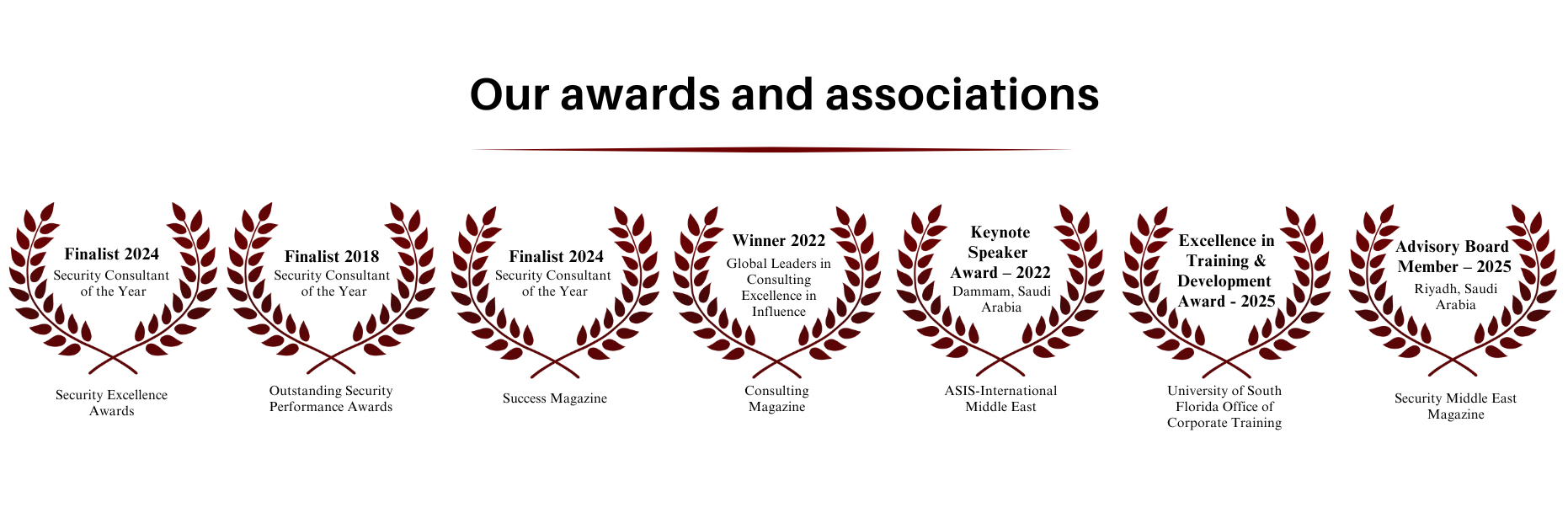 Our awards and associations

Finalist 2024
Security Consultant of the Year

Security Excellence Awards

Finalist 2018
Security Consultant of the Year

Outstanding Security Performance Awards

Finalist 2024
Security Consultant of the Year

Success Magazine

Winner 2022
Global Leaders in Consulting Excellence in Influence

Consulting Magazine

Keynote Speaker Award – 2022
Dammam, Saudi Arabia

ASIS-International Middle East

Excellence in Training & Development Award - 2025

University of South Florida Office of Corporate Training

Advisory Board Member – 2025
Riyadh, Saudi Arabia

Security Middle East Magazine